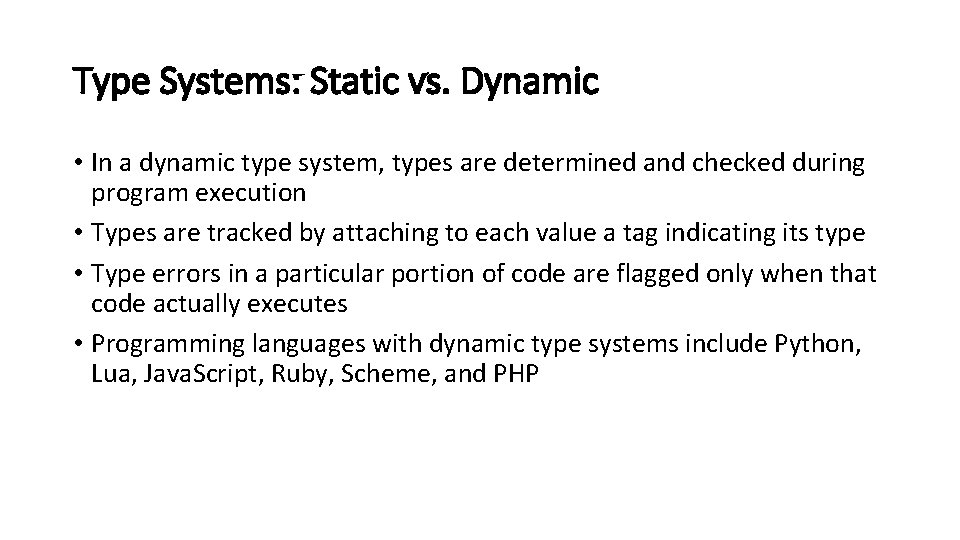 Type Systems: Static vs. Dynamic

• In a dynamic type system, types are determined and checked during program execution
• Types are tracked by attaching to each value a tag indicating its type
• Type errors in a particular portion of code are flagged only when that code actually executes
• Programming languages with dynamic type systems include Python, Lua, JavaScript, Ruby, Scheme, and PHP